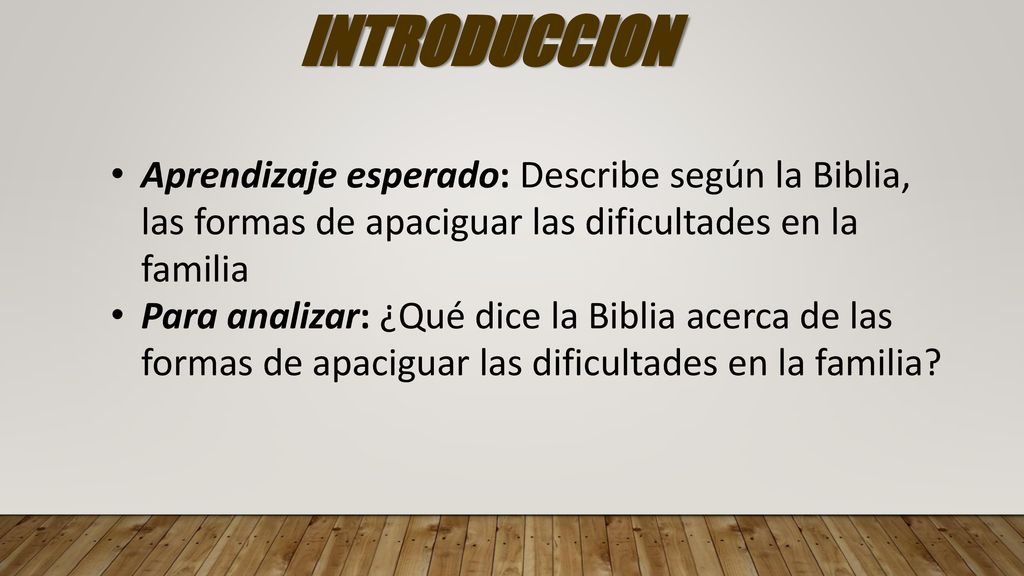 INTRODUCCION

• Aprendizaje esperado: Describe según la Biblia, las formas de apaciguar las dificultades en la familia
• Para analizar: ¿Qué dice la Biblia acerca de las formas de apaciguar las dificultades en la familia?